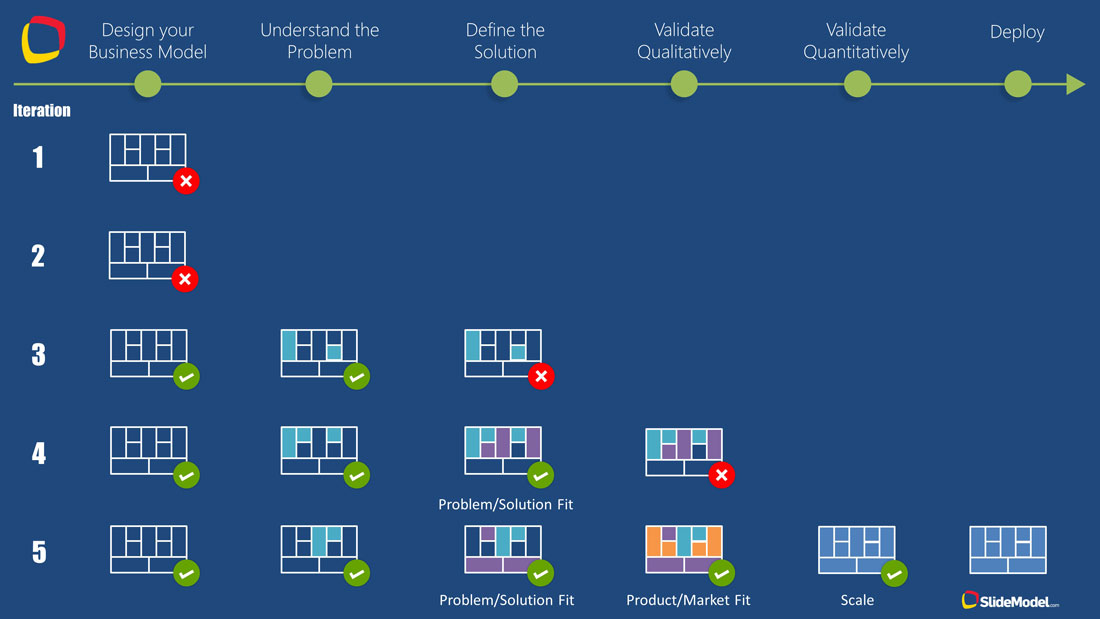 Design your Business Model

Understand the Problem

Define the Solution

Validate Qualitatively

Validate Quantitatively

Deploy

Iteration

1

2

3

4

Problem/Solution Fit

5

Problem/Solution Fit

Product/Market Fit

Scale

SlideModel.com